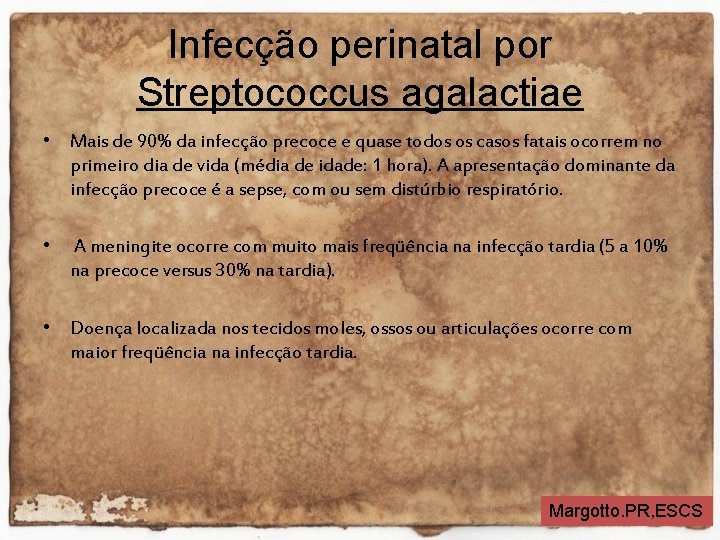 Infecção perinatal por Streptococcus agalactiae

• Mais de 90% da infecção precoce e quase todos os casos fatais ocorrem no primeiro dia de vida (média de idade: 1 hora). A apresentação dominante da infecção precoce é a sepse, com ou sem distúrbio respiratório.

• A meningite ocorre com muito mais freqüência na infecção tardia (5 a 10% na precoce versus 30% na tardia).

• Doença localizada nos tecidos moles, ossos ou articulações ocorre com maior freqüência na infecção tardia.

Margotto.PR,ESCS